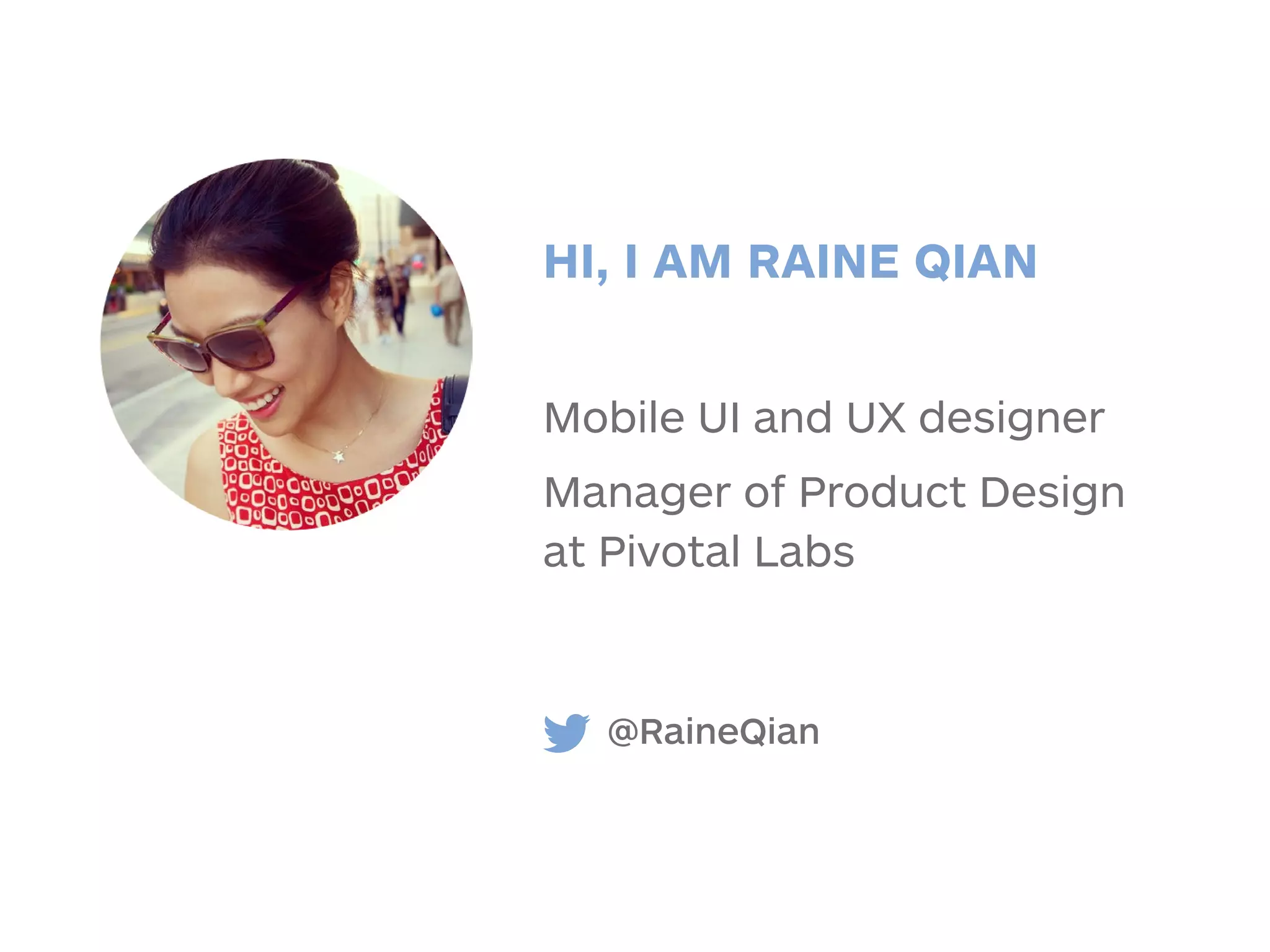 HI, I AM RAINE QIAN

Mobile UI and UX designer

Manager of Product Design at Pivotal Labs

@RaineQian